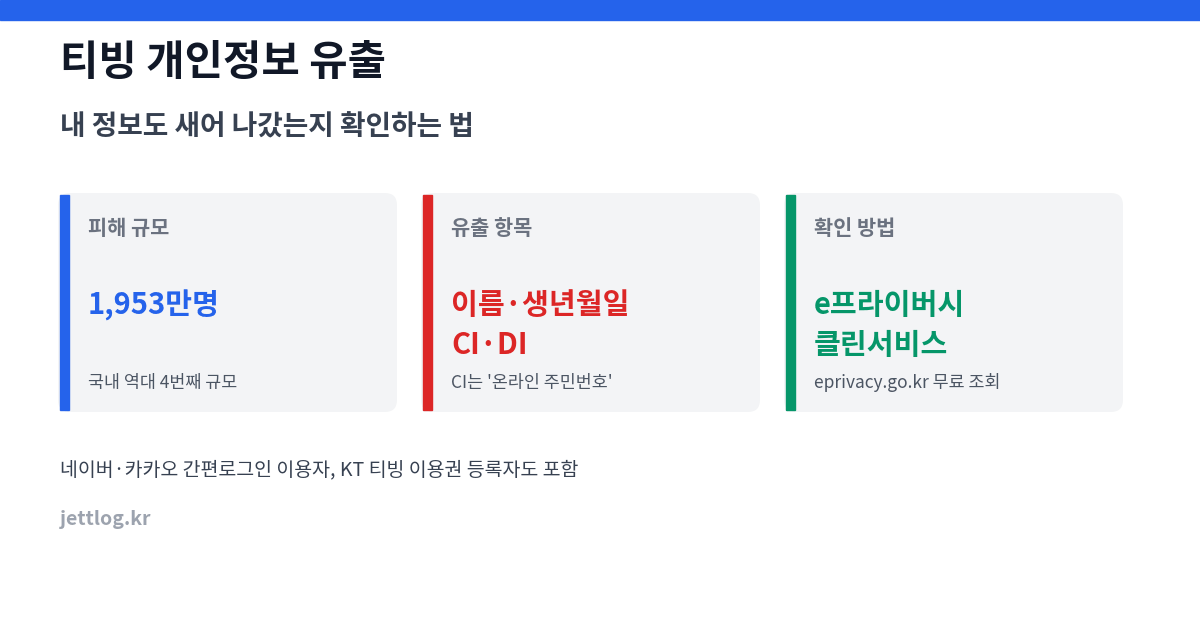 티빙 개인정보 유출

내 정보도 새어 나갔는지 확인하는 법

피해 규모

1,953만명

국내 역대 4번째 규모

유출 항목

이름·생년월일
CI·DI

CI는 '온라인 주민번호'

확인 방법

e프라이버시
클린서비스

eprivacy.go.kr 무료 조회

네이버·카카오 간편로그인 이용자, KT 티빙 이용권 등록자도 포함

jettlog.kr